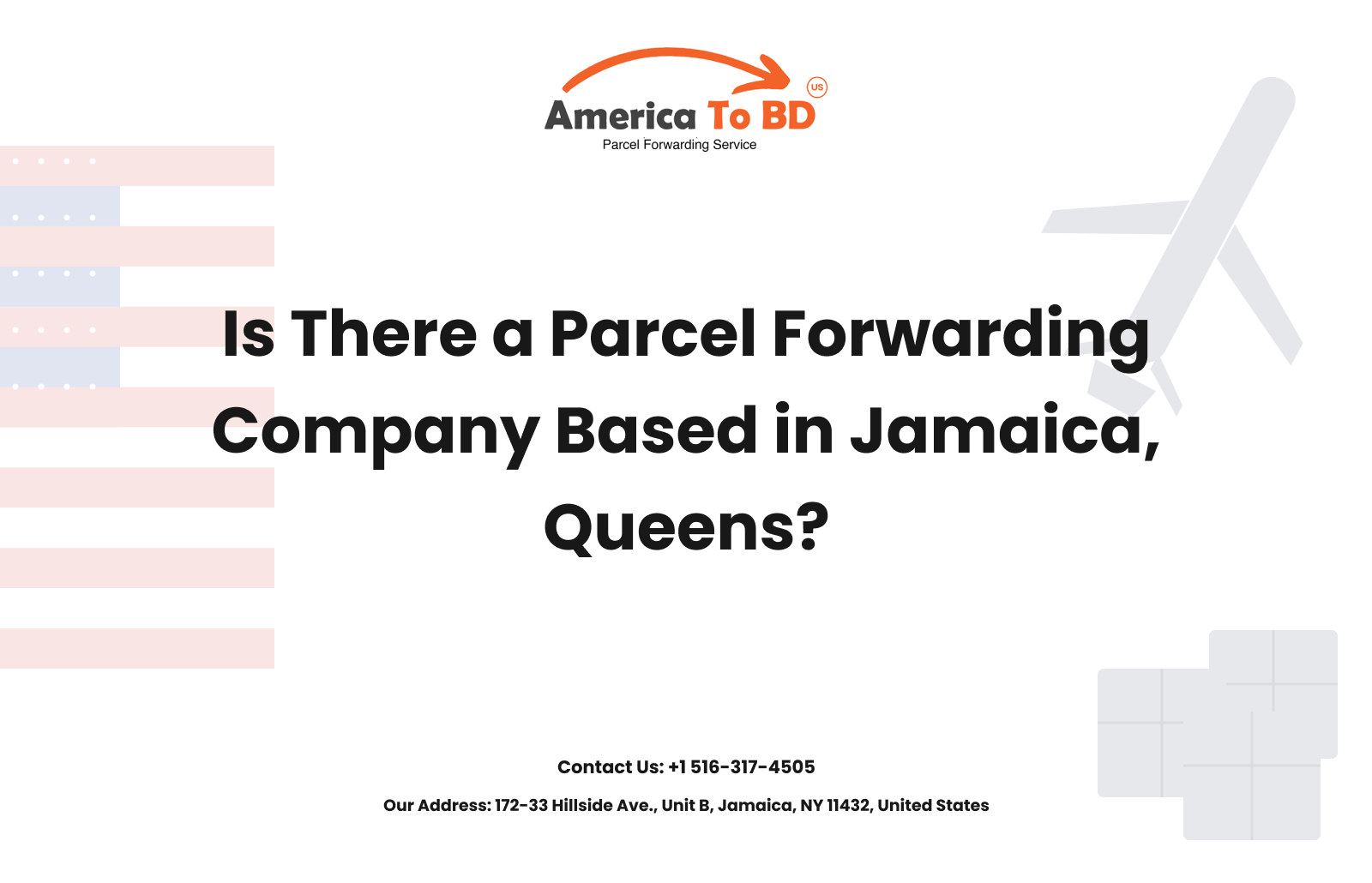 America To BD
US
Parcel Forwarding Service

Is There a Parcel Forwarding Company Based in Jamaica, Queens?

Contact Us: +1 516-317-4505

Our Address: 172-33 Hillside Ave., Unit B, Jamaica, NY 11432, United States